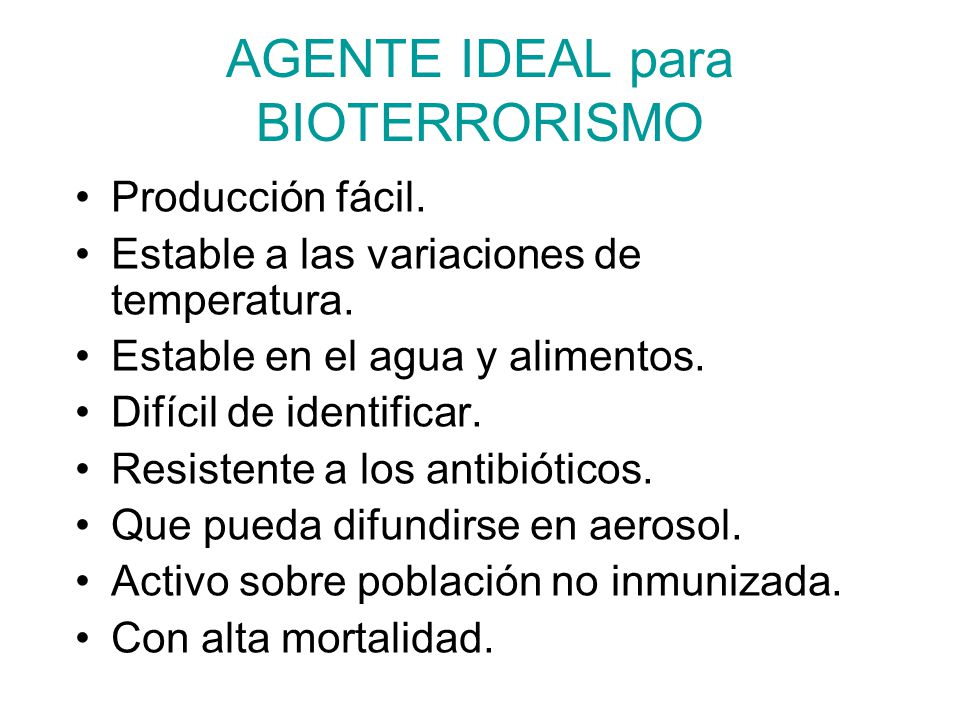 AGENTE IDEAL para BIOTERRORISMO

• Producción fácil.
• Estable a las variaciones de temperatura.
• Estable en el agua y alimentos.
• Difícil de identificar.
• Resistente a los antibióticos.
• Que pueda difundirse en aerosol.
• Activo sobre población no inmunizada.
• Con alta mortalidad.